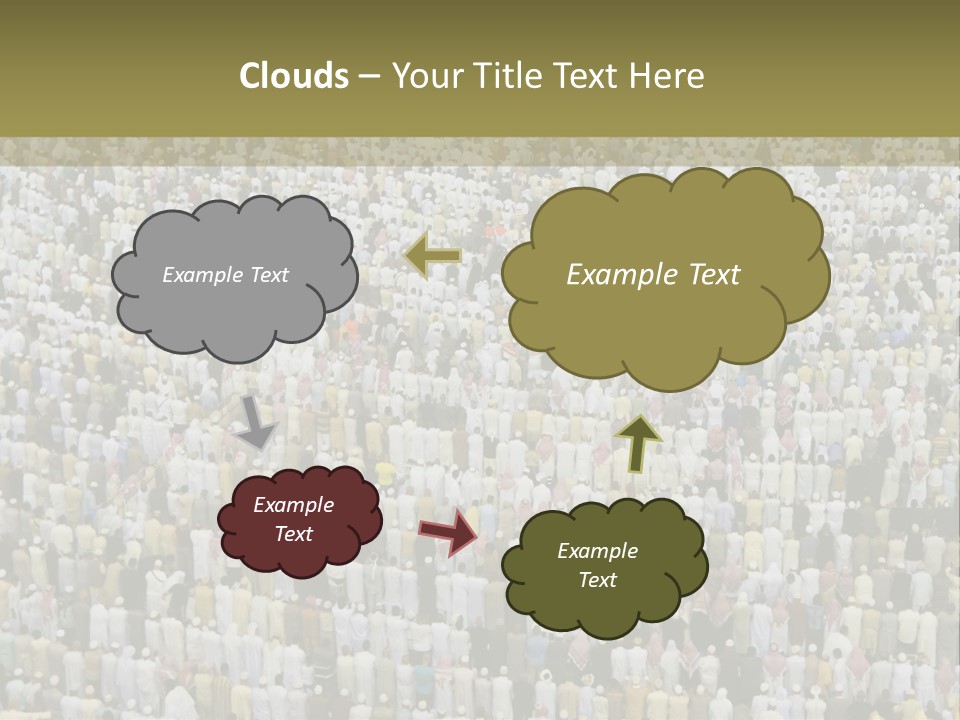 Clouds – Your Title Text Here

Example Text

Example Text

Example Text

Example Text